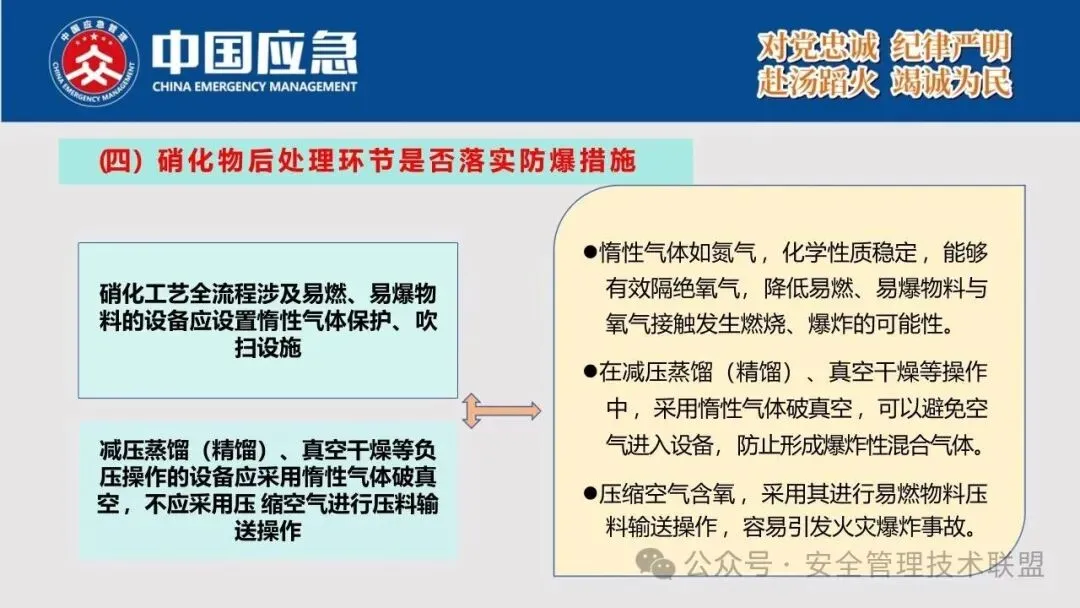 中国应急管理
CHINA EMERGENCY MANAGEMENT

中国应急
CHINA EMERGENCY MANAGEMENT

对党忠诚 纪律严明
赴汤蹈火 竭诚为民

（四）硝化物后处理环节是否落实防爆措施

硝化工艺全流程涉及易燃、易爆物料的设备应设置惰性气体保护、吹扫设施

减压蒸馏（精馏）、真空干燥等负压操作的设备应采用惰性气体破真空，不应采用压 缩空气进行压料输送操作

●惰性气体如氮气，化学性质稳定，能够有效隔绝氧气，降低易燃、易爆物料与氧气接触发生燃烧、爆炸的可能性。

●在减压蒸馏（精馏）、真空干燥等操作中，采用惰性气体破真空，可以避免空气进入设备，防止形成爆炸性混合气体。

●压缩空气含氧，采用其进行易燃物料压料输送操作，容易引发火灾爆炸事故。

公众号 · 安全管理技术联盟